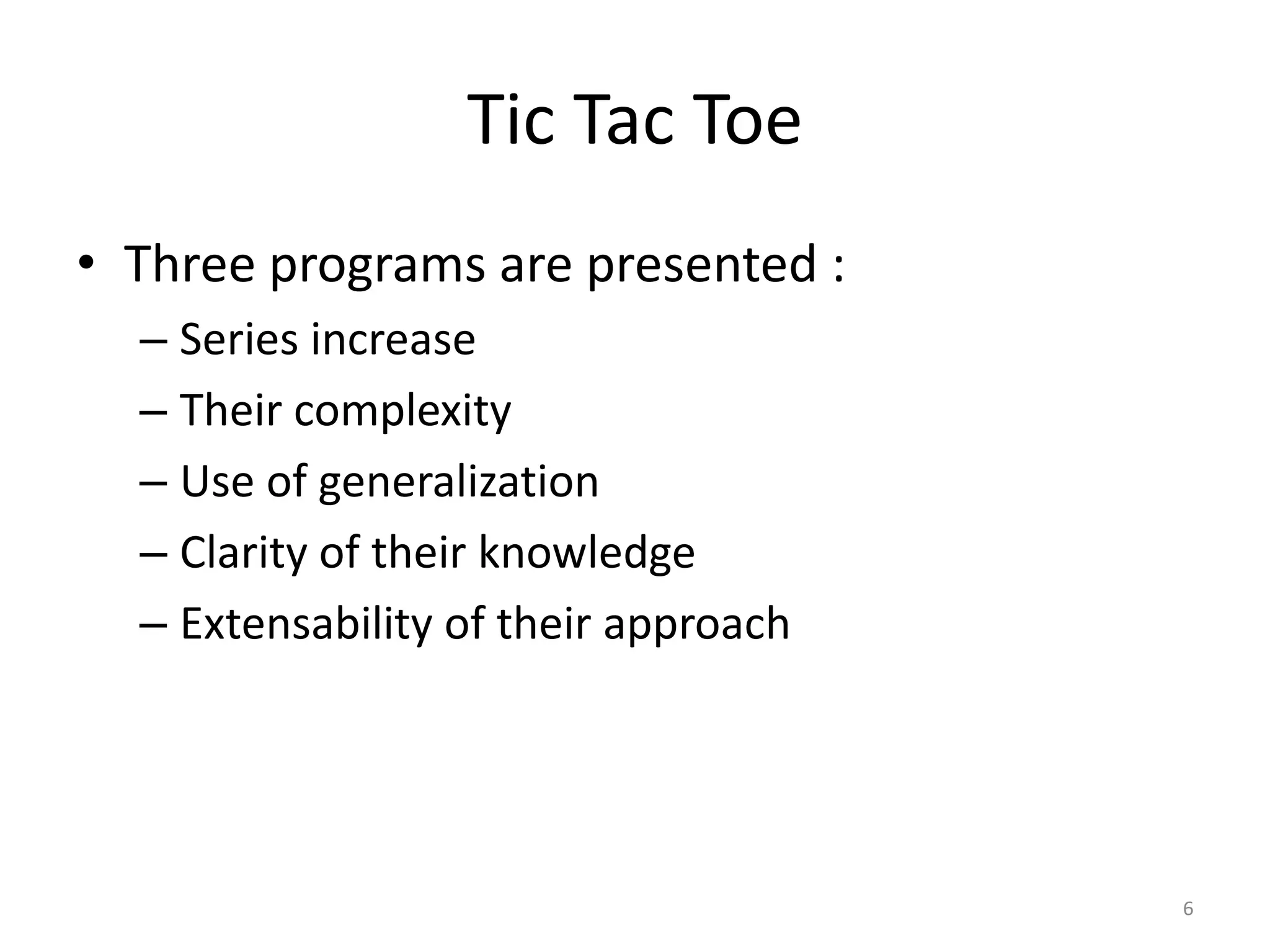 Tic Tac Toe

• Three programs are presented :
  – Series increase
  – Their complexity
  – Use of generalization
  – Clarity of their knowledge
  – Extensability of their approach

6